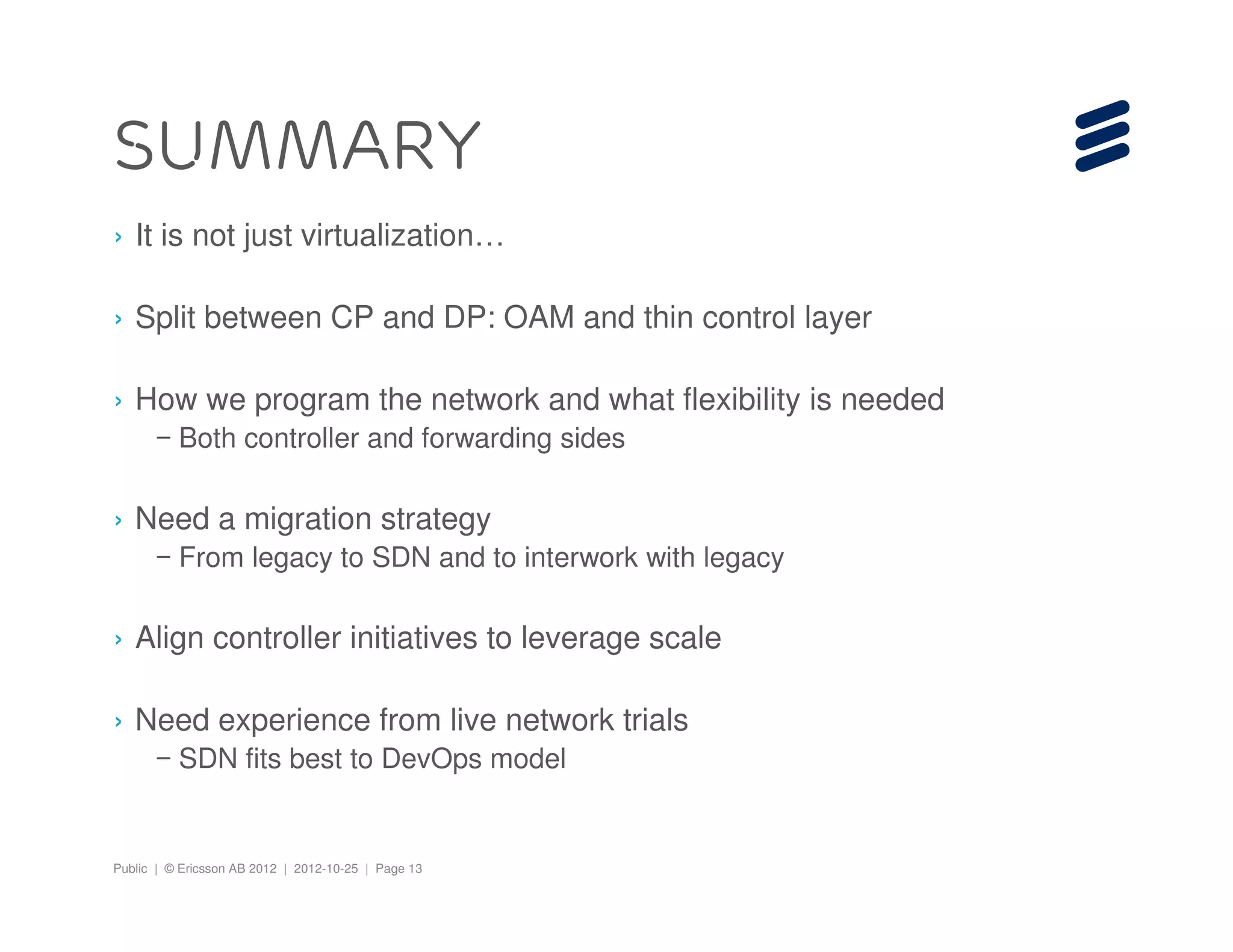 SUMMARY

› It is not just virtualization…

› Split between CP and DP: OAM and thin control layer

› How we program the network and what flexibility is needed
– Both controller and forwarding sides

› Need a migration strategy
– From legacy to SDN and to interwork with legacy

› Align controller initiatives to leverage scale

› Need experience from live network trials
– SDN fits best to DevOps model

Public | © Ericsson AB 2012 | 2012-10-25 | Page 13